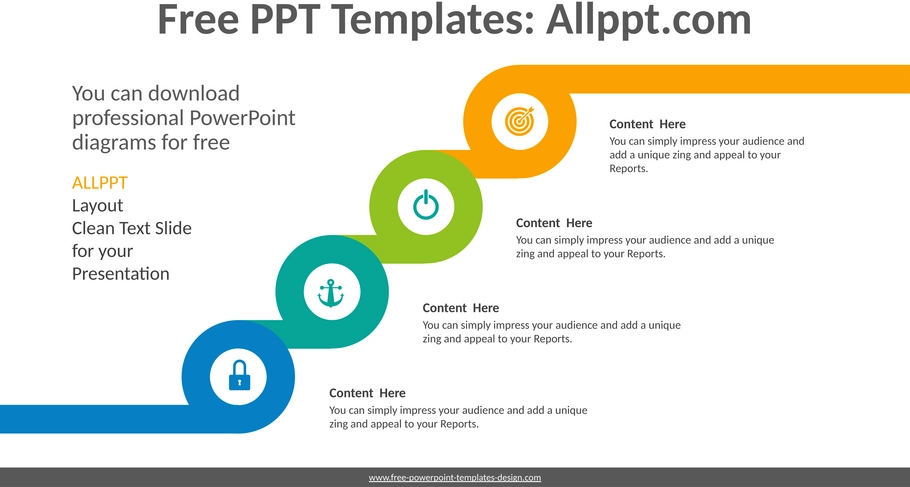 Free PPT Templates: Allppt.com

You can download professional PowerPoint diagrams for free

ALLPPT
Layout
Clean Text Slide for your Presentation

Content Here
You can simply impress your audience and add a unique zing and appeal to your Reports.

Content Here
You can simply impress your audience and add a unique zing and appeal to your Reports.

Content Here
You can simply impress your audience and add a unique zing and appeal to your Reports.

Content Here
You can simply impress your audience and add a unique zing and appeal to your Reports.

www.free-powerpoint-templates-design.com